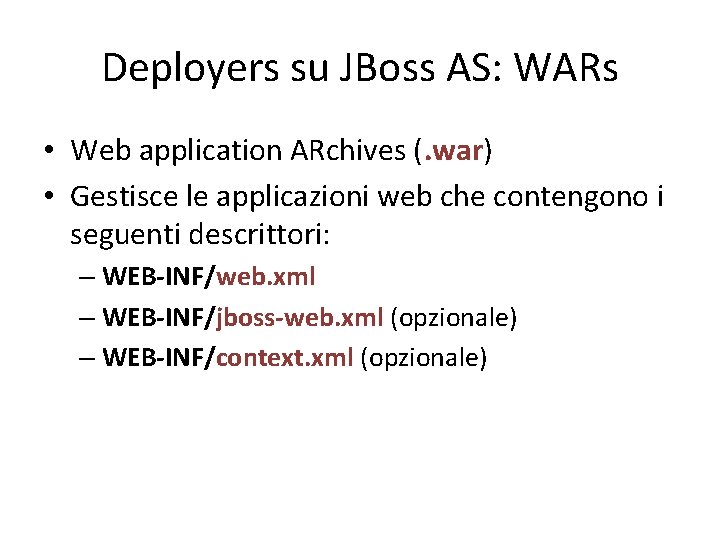 Deployers su JBoss AS: WARs

• Web application ARchives (.war)
• Gestisce le applicazioni web che contengono i seguenti descrittori:
– WEB-INF/web.xml
– WEB-INF/jboss-web.xml (opzionale)
– WEB-INF/context.xml (opzionale)